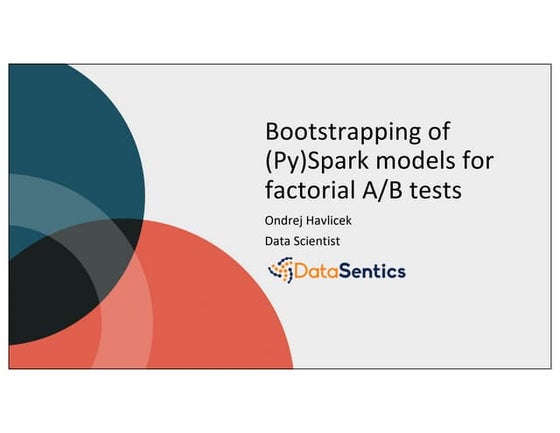 Bootstrapping of (Py)Spark models for factorial A/B tests

Ondrej Havlicek

Data Scientist

DataSentics